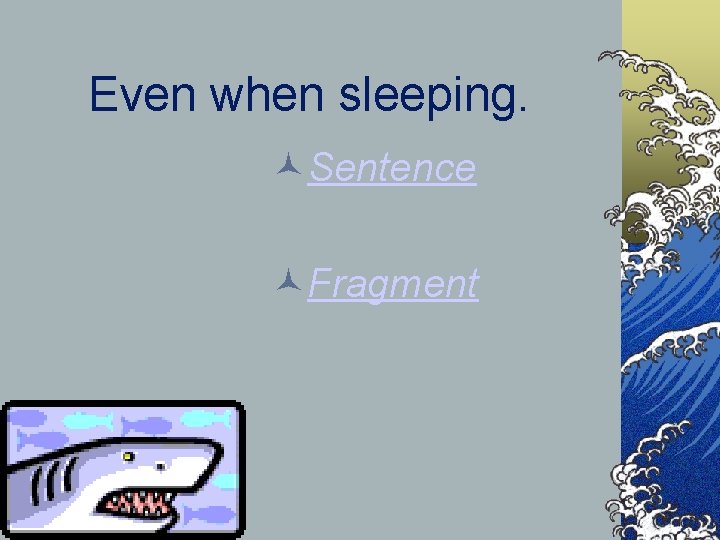 Even when sleeping.

Sentence

Fragment